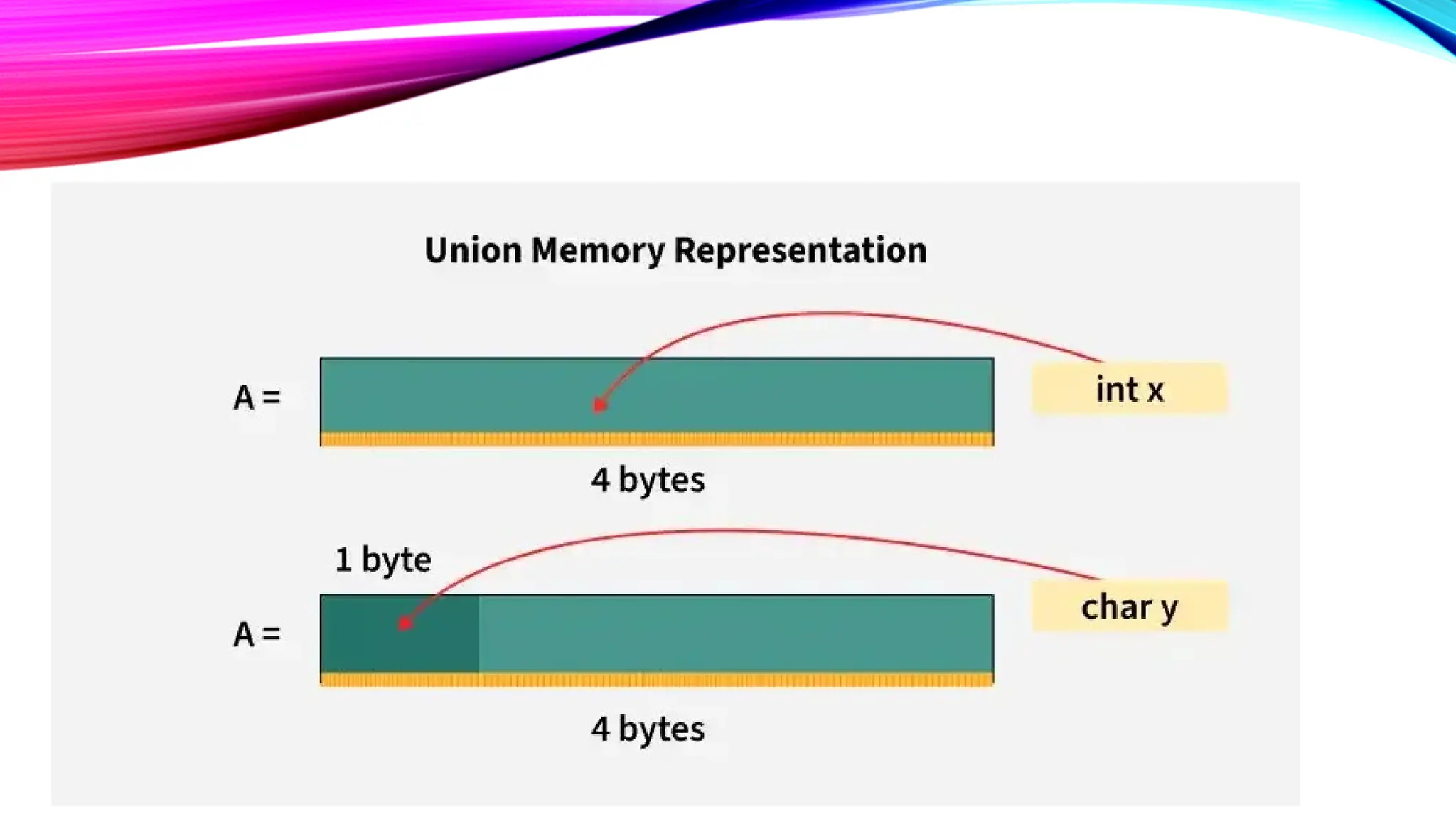 Union Memory Representation

A =

int x

4 bytes

1 byte

A =

char y

4 bytes